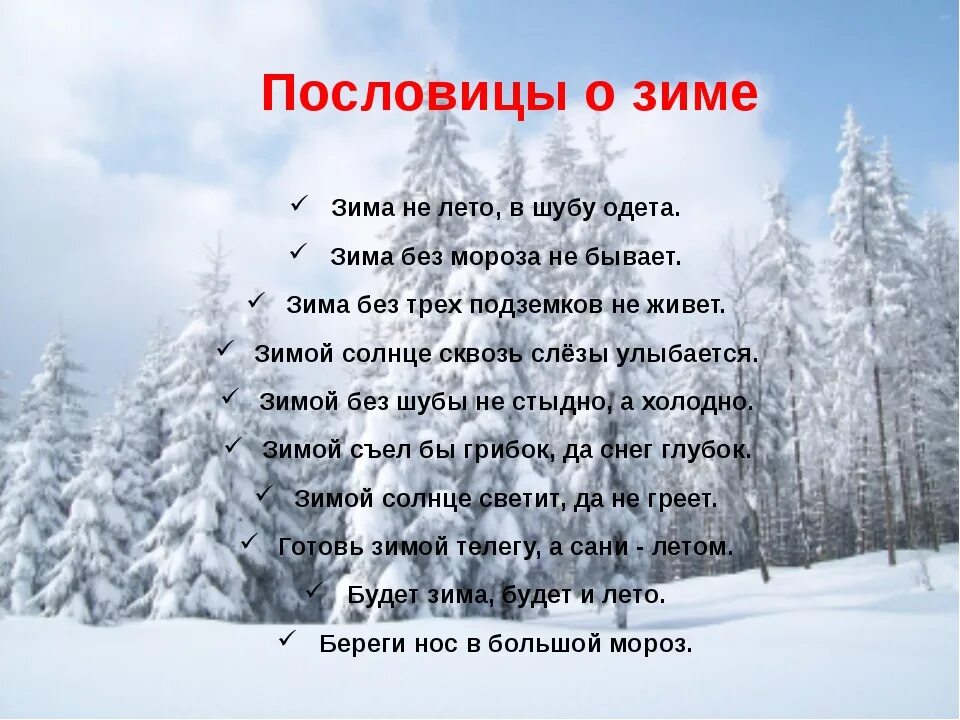 Пословицы о зиме

✓ Зима не лето, в шубу одета.
✓ Зима без мороза не бывает.
✓ Зима без трех подземков не живет.
✓ Зимой солнце сквозь слёзы улыбается.
✓ Зимой без шубы не стыдно, а холодно.
✓ Зимой съел бы грибок, да снег глубок.
✓ Зимой солнце светит, да не греет.
✓ Готовь зимой телегу, а сани - летом.
✓ Будет зима, будет и лето.
✓ Береги нос в большой мороз.